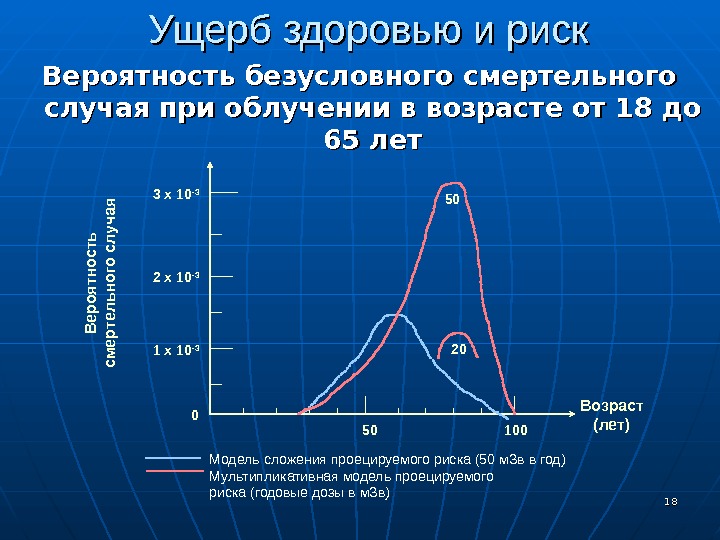 Ущерб здоровью и риск

Вероятность безусловного смертельного случая при облучении в возрасте от 18 до 65 лет

Вероятность смертельного случая

$3 \times 10^{-3}$

$2 \times 10^{-3}$

$1 \times 10^{-3}$

0

50

20

50

100

Возраст (лет)

Модель сложения проецируемого риска (50 мЗв в год)

Мультипликативная модель проецируемого риска (годовые дозы в мЗв)

18